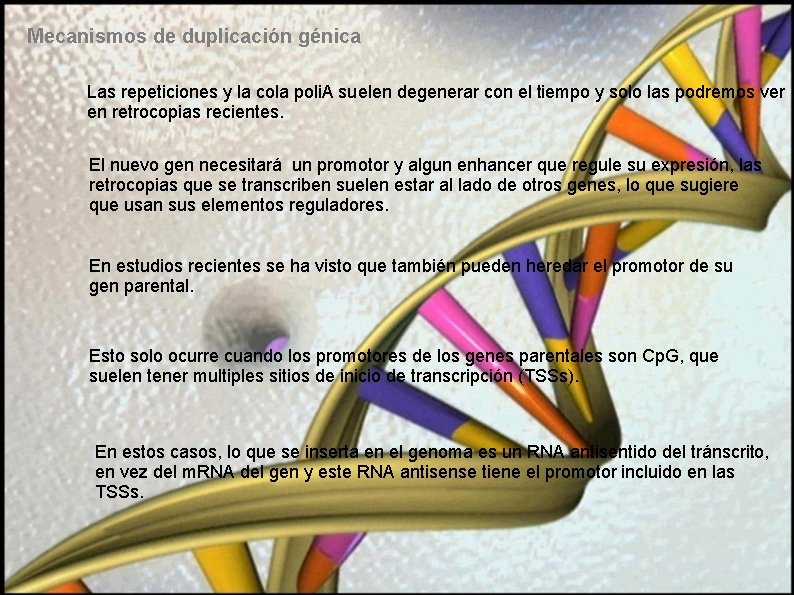 Mecanismos de duplicación génica

Las repeticiones y la cola poliA suelen degenerar con el tiempo y solo las podremos ver en retrocopias recientes.

El nuevo gen necesitará un promotor y algun enhancer que regule su expresión, las retrocopias que se transcriben suelen estar al lado de otros genes, lo que sugiere que usan sus elementos reguladores.

En estudios recientes se ha visto que también pueden heredar el promotor de su gen parental.

Esto solo ocurre cuando los promotores de los genes parentales son CpG, que suelen tener multiples sitios de inicio de transcripción (TSSs).

En estos casos, lo que se inserta en el genoma es un RNA antisentido del tránscrito, en vez del mRNA del gen y este RNA antisense tiene el promotor incluido en las TSSs.